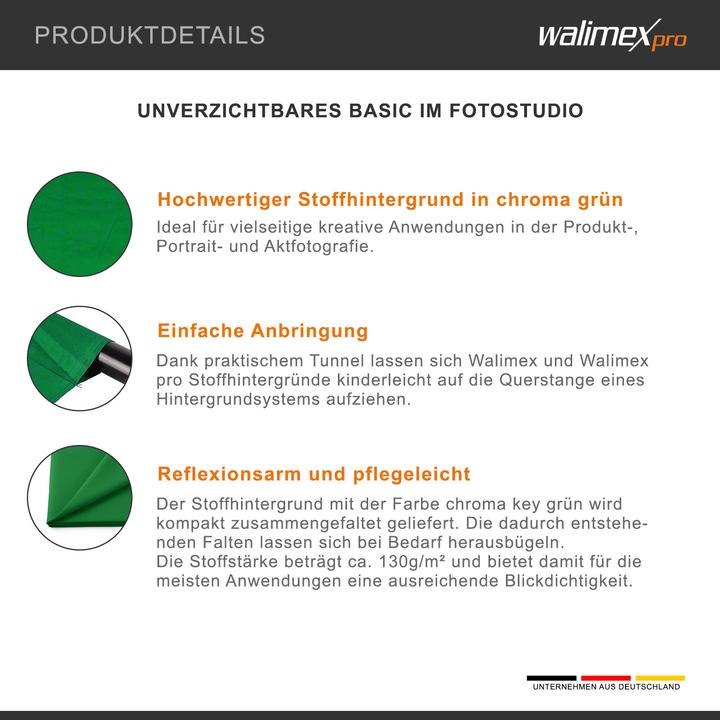 PRODUKTDETAILS

walimex pro

UNVERZICHTBARES BASIC IM FOTOSTUDIO

Hochwertiger Stoffhintergrund in chroma grün

Ideal für vielseitige kreative Anwendungen in der Produkt-, Portrait- und Aktfotografie.

Einfache Anbringung

Dank praktischem Tunnel lassen sich Walimex und Walimex pro Stoffhintergründe kinderleicht auf die Querstange eines Hintergrundsystems aufziehen.

Reflexionsarm und pflegeleicht

Der Stoffhintergrund mit der Farbe chroma key grün wird kompakt zusammengefaltet geliefert. Die dadurch entstehenden Falten lassen sich bei Bedarf herausbügeln.
Die Stoffstärke beträgt ca. 130g/m² und bietet damit für die meisten Anwendungen eine ausreichende Blickdichtigkeit.

UNTERNEHMEN AUS DEUTSCHLAND